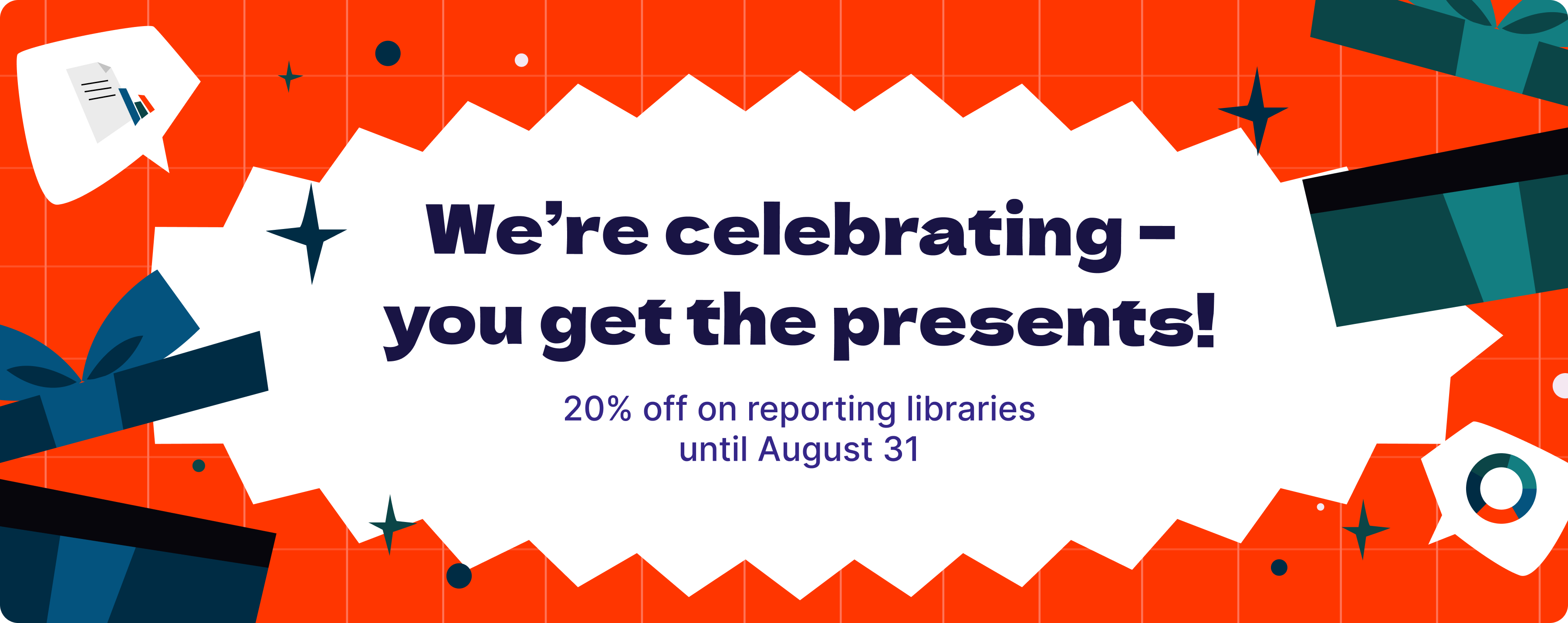 We're celebrating – you get the presents!

20% off on reporting libraries until August 31